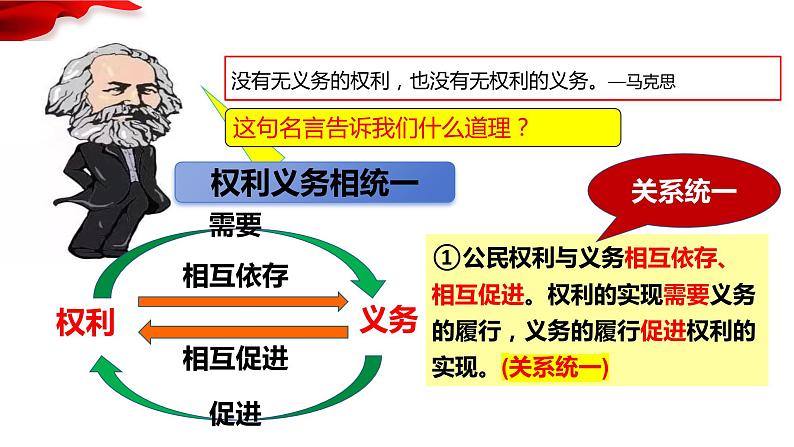 没有无义务的权利，也没有无权利的义务。—马克思

这句名言告诉我们什么道理？

权利义务相统一

关系统一

需要

相互依存

权利

义务

相互促进

促进

①公民权利与义务相互依存、相互促进。权利的实现需要义务的履行，义务的履行促进权利的实现。(关系统一)